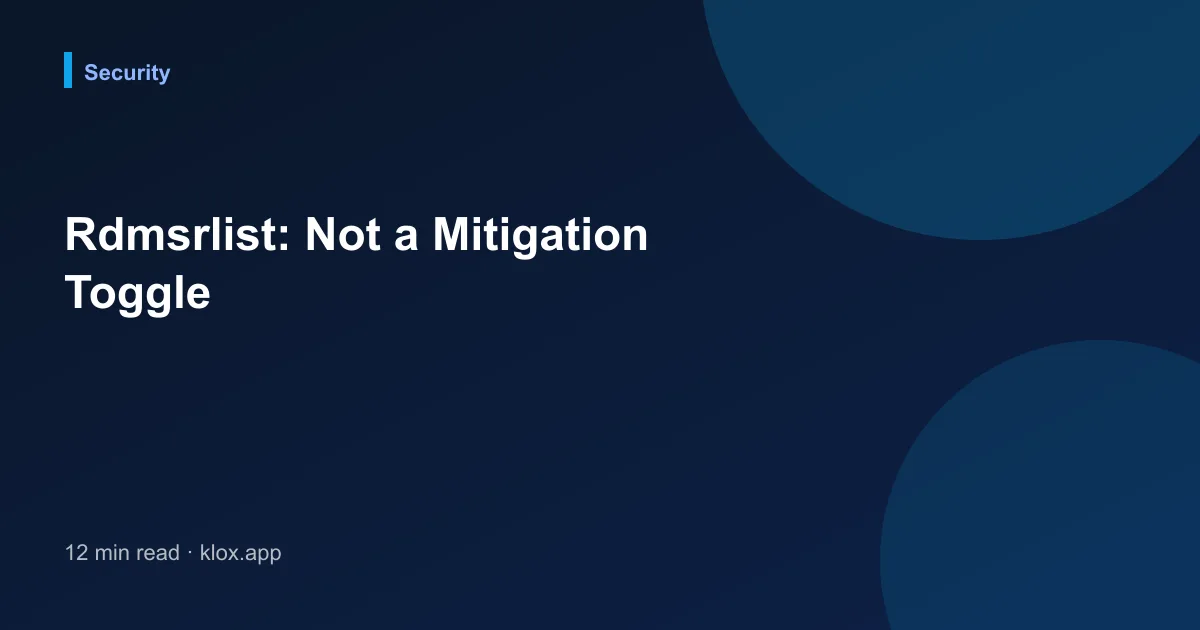 Security

Rdmsrlist: Not a Mitigation Toggle

12 min read · klox.app